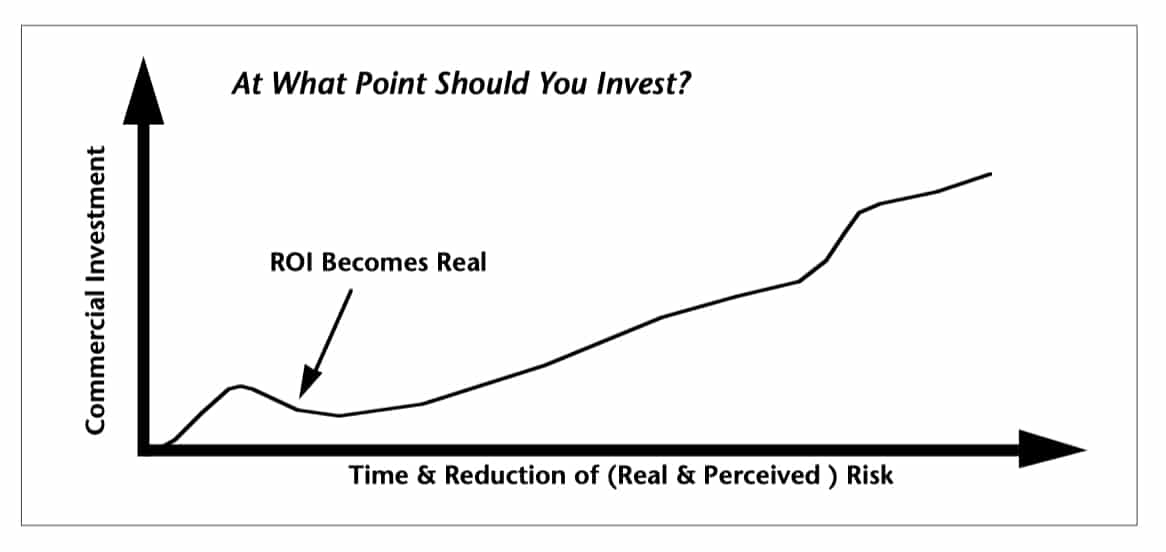 At What Point Should You Invest?

Commercial Investment

ROI Becomes Real

Time & Reduction of (Real & Perceived ) Risk